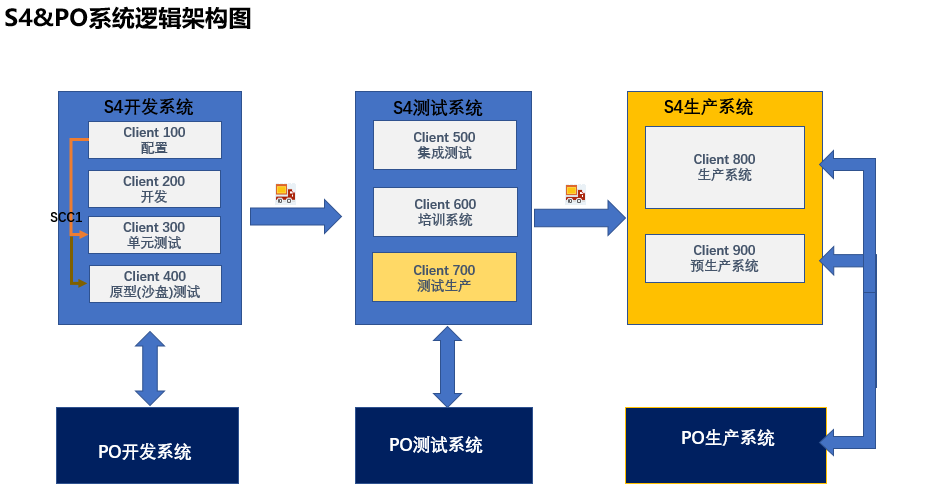 S4&PO系统逻辑架构图

S4开发系统

Client 100
配置

Client 200
开发

SCC1

Client 300
单元测试

Client 400
原型(沙盘)测试

S4测试系统

Client 500
集成测试

Client 600
培训系统

Client 700
测试生产

S4生产系统

Client 800
生产系统

Client 900
预生产系统

PO开发系统

PO测试系统

PO生产系统